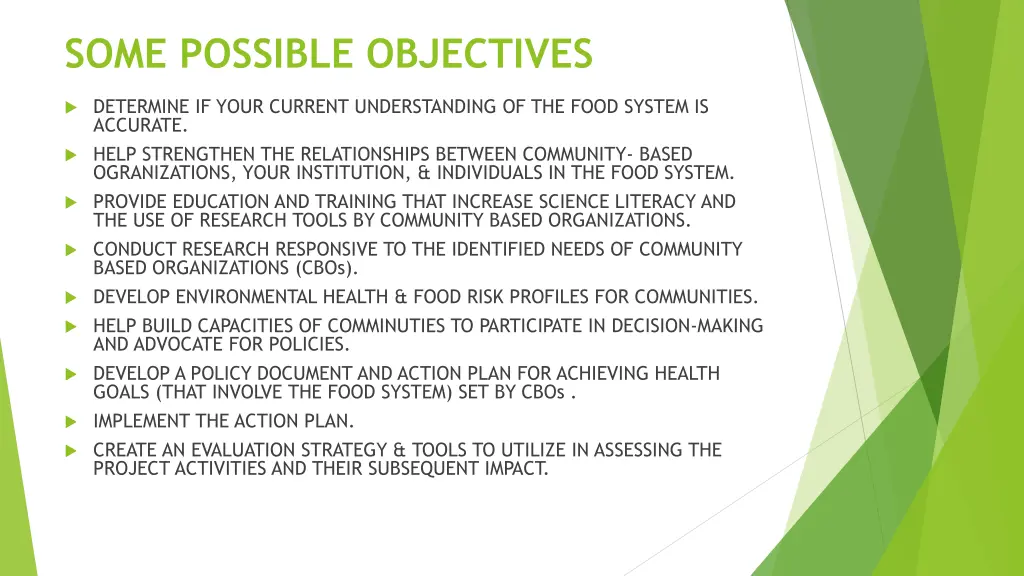 SOME POSSIBLE OBJECTIVES

DETERMINE IF YOUR CURRENT UNDERSTANDING OF THE FOOD SYSTEM IS ACCURATE.

HELP STRENGTHEN THE RELATIONSHIPS BETWEEN COMMUNITY- BASED OGRANIZATIONS, YOUR INSTITUTION, & INDIVIDUALS IN THE FOOD SYSTEM.

PROVIDE EDUCATION AND TRAINING THAT INCREASE SCIENCE LITERACY AND THE USE OF RESEARCH TOOLS BY COMMUNITY BASED ORGANIZATIONS.

CONDUCT RESEARCH RESPONSIVE TO THE IDENTIFIED NEEDS OF COMMUNITY BASED ORGANIZATIONS (CBOs).

DEVELOP ENVIRONMENTAL HEALTH & FOOD RISK PROFILES FOR COMMUNITIES.

HELP BUILD CAPACITIES OF COMMINUTIES TO PARTICIPATE IN DECISION-MAKING AND ADVOCATE FOR POLICIES.

DEVELOP A POLICY DOCUMENT AND ACTION PLAN FOR ACHIEVING HEALTH GOALS (THAT INVOLVE THE FOOD SYSTEM) SET BY CBOs .

IMPLEMENT THE ACTION PLAN.

CREATE AN EVALUATION STRATEGY & TOOLS TO UTILIZE IN ASSESSING THE PROJECT ACTIVITIES AND THEIR SUBSEQUENT IMPACT.